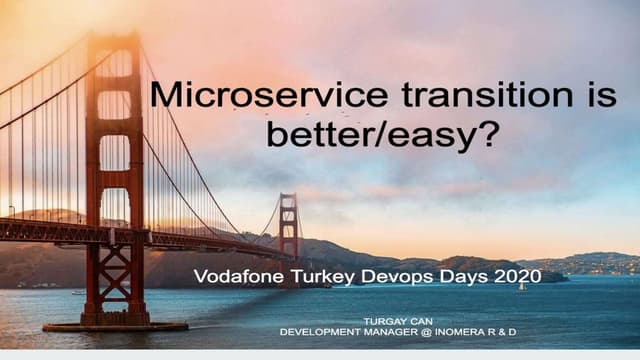 Microservice transition is better/easy?

Vodafone Turkey Devops Days 2020

TURGAY CAN
DEVELOPMENT MANAGER @ INOMERA R & D